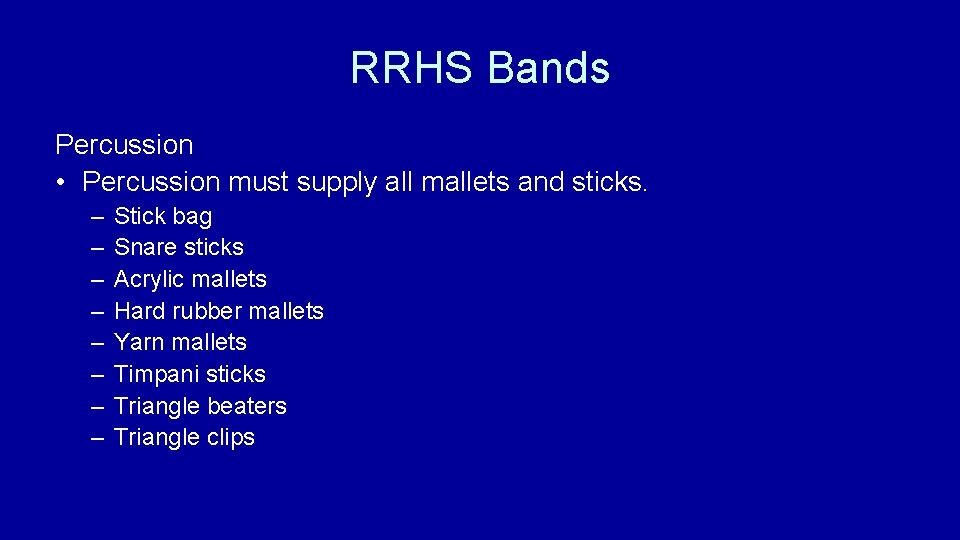 RRHS Bands

Percussion

• Percussion must supply all mallets and sticks.

– Stick bag
– Snare sticks
– Acrylic mallets
– Hard rubber mallets
– Yarn mallets
– Timpani sticks
– Triangle beaters
– Triangle clips